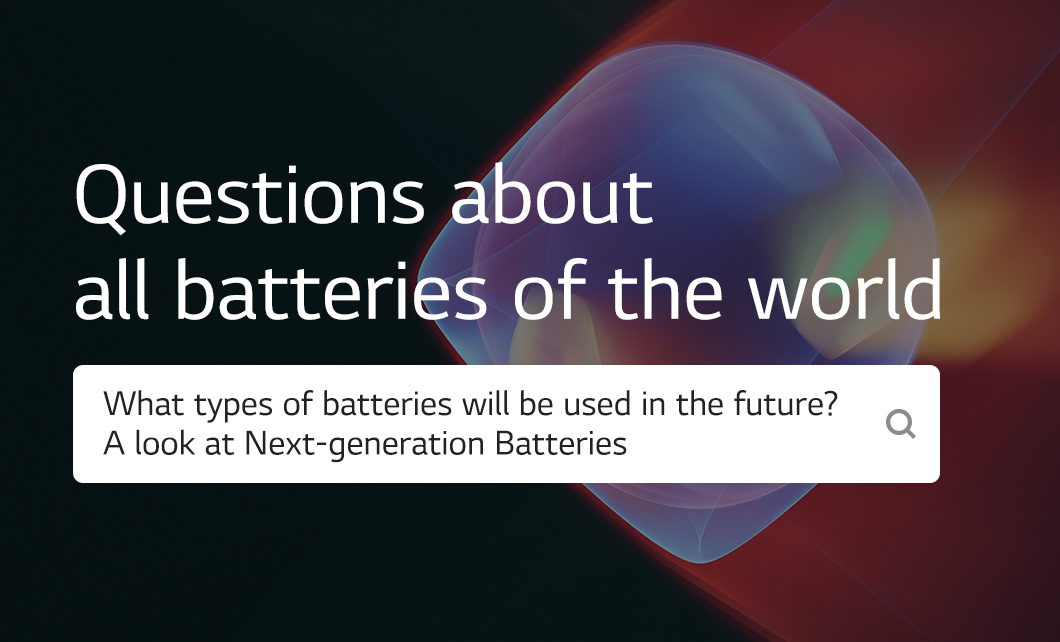 Questions about
all batteries of the world

What types of batteries will be used in the future?
A look at Next-generation Batteries